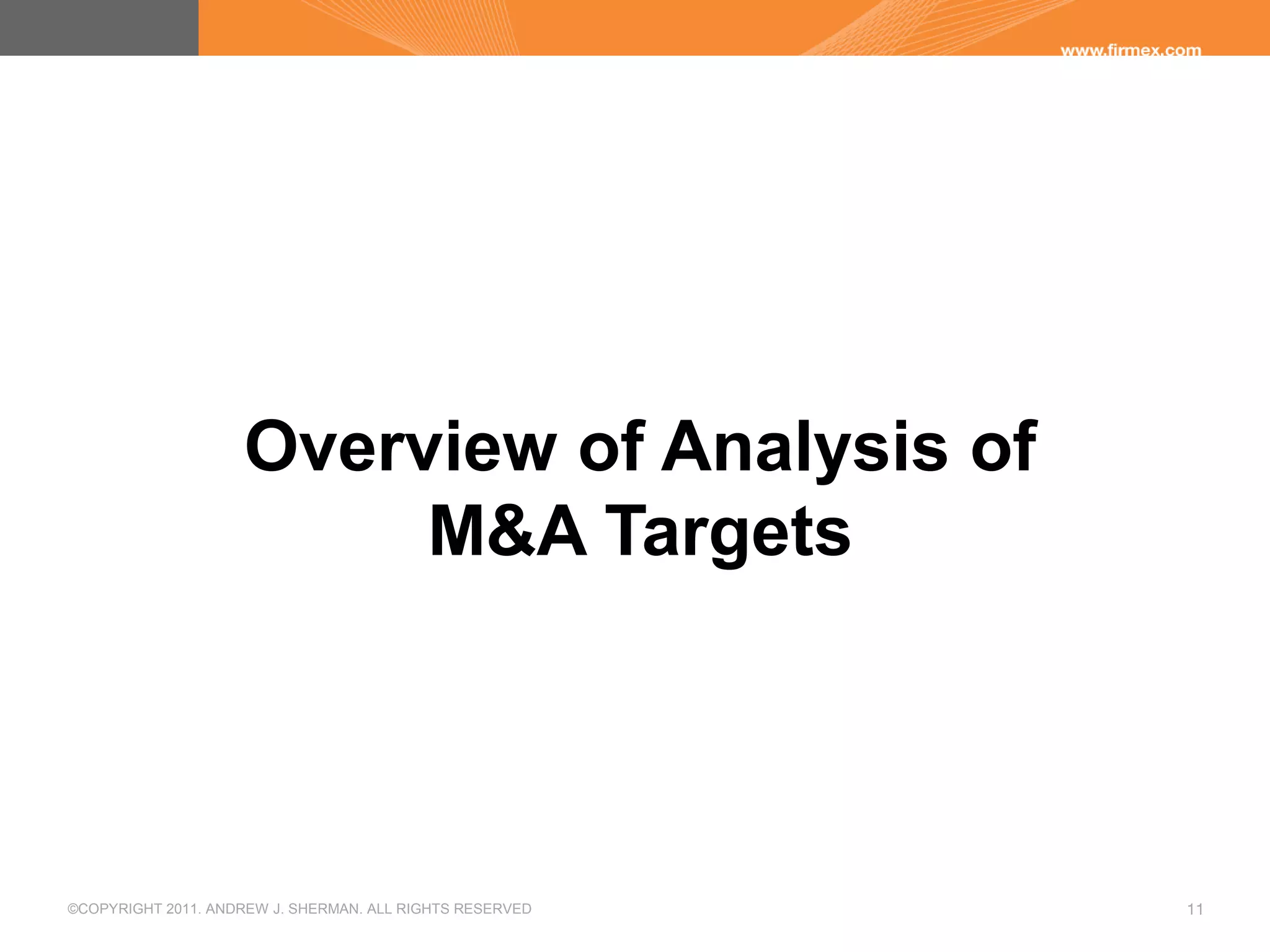 www.firmex.com

Overview of Analysis of M&A Targets

©COPYRIGHT 2011. ANDREW J. SHERMAN. ALL RIGHTS RESERVED

11